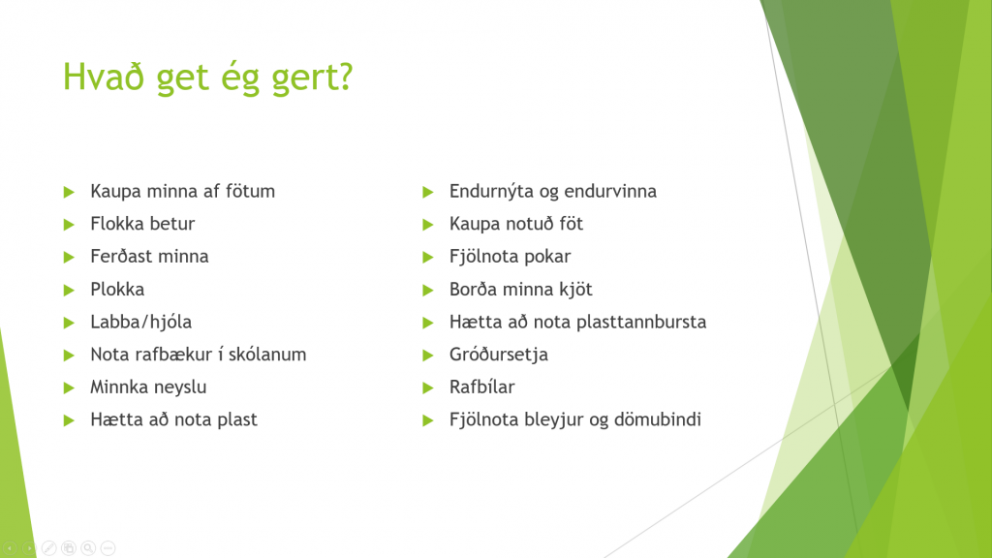 Hvað get ég gert?

Kaupa minna af fötum
Flokka betur
Ferðast minna
Plokka
Labba/hjóla
Nota rafbækur í skólanum
Minnka neyslu
Hætta að nota plast

Endurnýta og endurvinna
Kaupa notuð föt
Fjölnota pokar
Borða minna kjöt
Hætta að nota plasttannbursta
Gróðursetja
Rafbílar
Fjölnota bleyjur og dömubindi